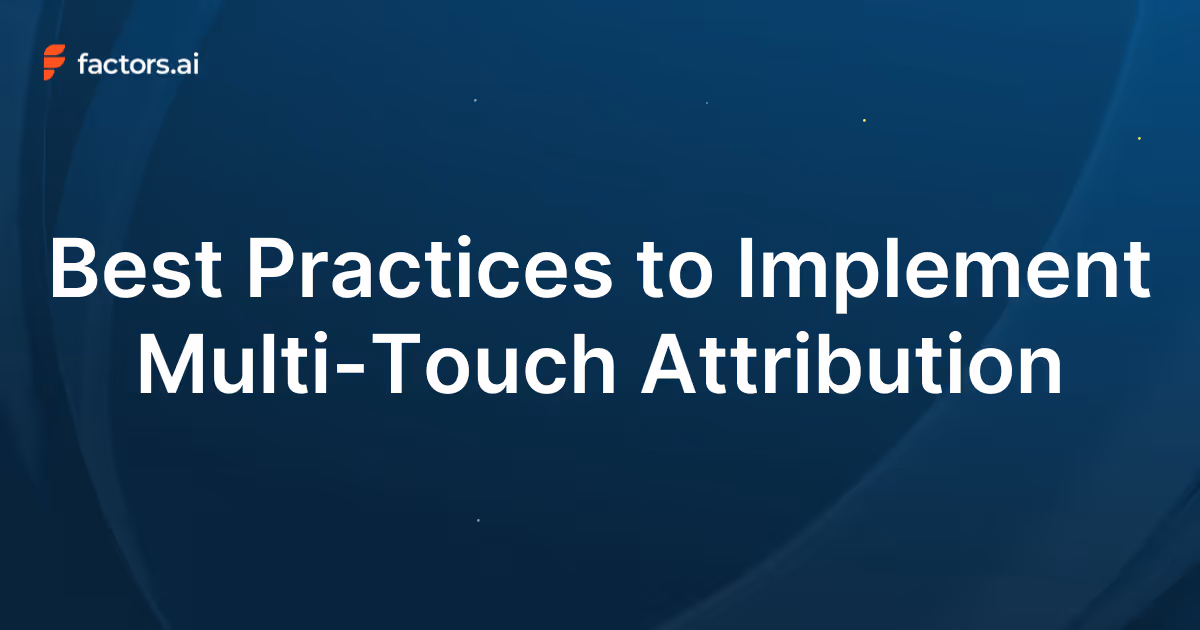 factors.ai

Best Practices to Implement Multi-Touch Attribution